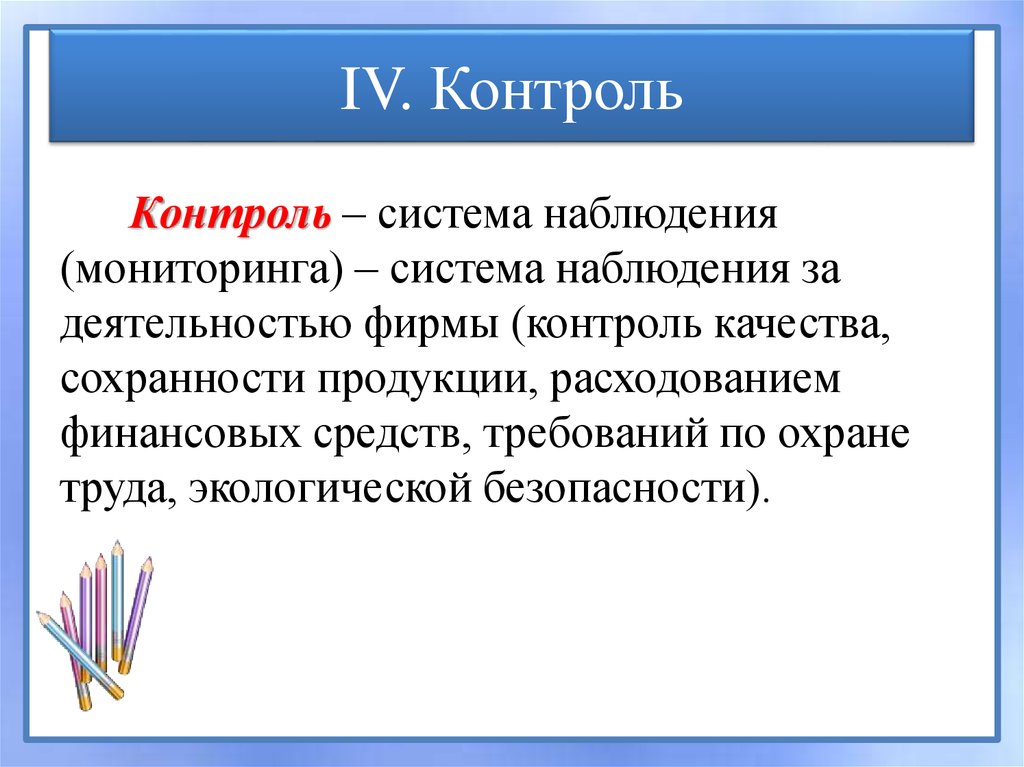 IV. Контроль

Контроль – система наблюдения (мониторинга) – система наблюдения за деятельностью фирмы (контроль качества, сохранности продукции, расходованием финансовых средств, требований по охране труда, экологической безопасности).